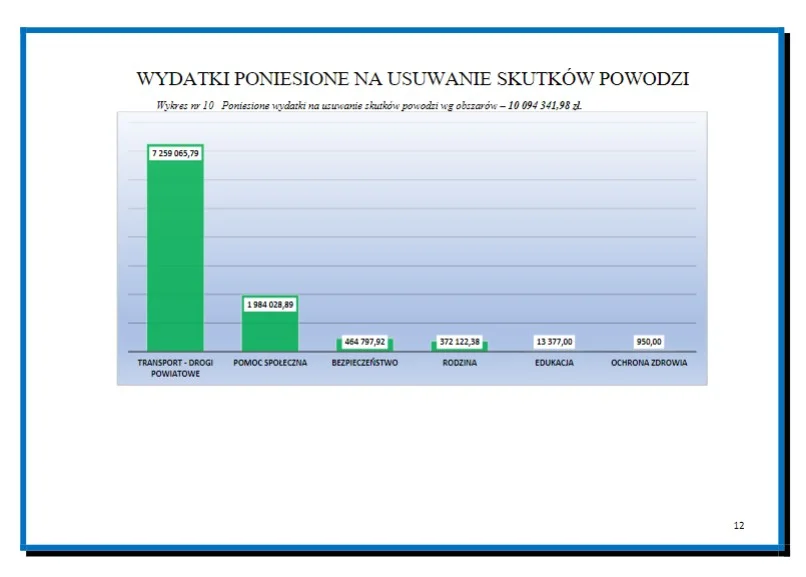 WYDATKI PONIESIONE NA USUWANIE SKUTKÓW POWODZI

Wykres nr 10 Poniesione wydatki na usuwanie skutków powodzi wg obszarów – 10 094 341,98 zł.

7 259 065,79
1 984 028,89
464 797,92
372 122,38
13 377,00
950,00

TRANSPORT - DROGI POWIATOWE
POMOC SPOŁECZNA
BEZPIECZEŃSTWO
RODZINA
EDUKACJA
OCHRONA ZDROWIA

12